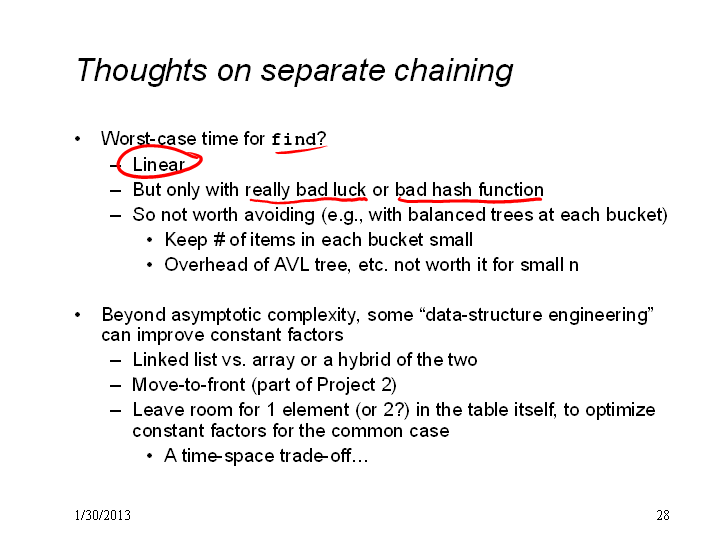 Thoughts on separate chaining

• Worst-case time for find?
  – Linear
  – But only with really bad luck or bad hash function
  – So not worth avoiding (e.g., with balanced trees at each bucket)
    • Keep # of items in each bucket small
    • Overhead of AVL tree, etc. not worth it for small n

• Beyond asymptotic complexity, some “data-structure engineering” can improve constant factors
  – Linked list vs. array or a hybrid of the two
  – Move-to-front (part of Project 2)
  – Leave room for 1 element (or 2?) in the table itself, to optimize constant factors for the common case
    • A time-space trade-off…

1/30/2013

28